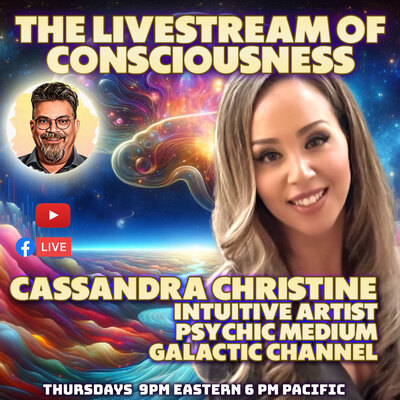 THE LIVESTREAM OF CONSCIOUSNESS

LIVE

CASSANDRA CHRISTINE
INTUITIVE ARTIST
PSYCHIC MEDIUM
GALACTIC CHANNEL

THURSDAYS 9PM EASTERN 6 PM PACIFIC